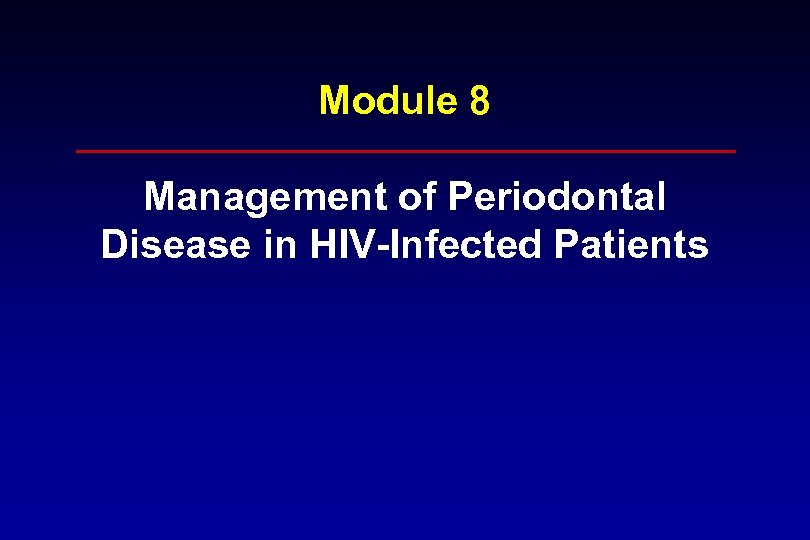 Module 8

Management of Periodontal Disease in HIV-Infected Patients